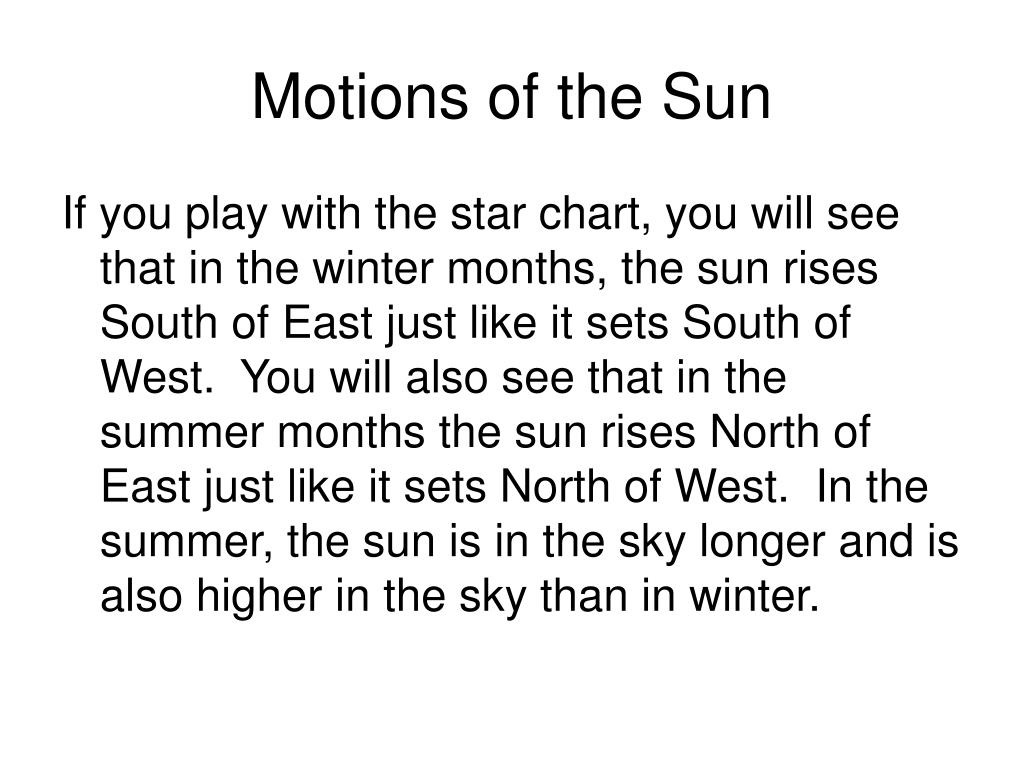 Motions of the Sun

If you play with the star chart, you will see that in the winter months, the sun rises South of East just like it sets South of West.  You will also see that in the summer months the sun rises North of East just like it sets North of West.  In the summer, the sun is in the sky longer and is also higher in the sky than in winter.